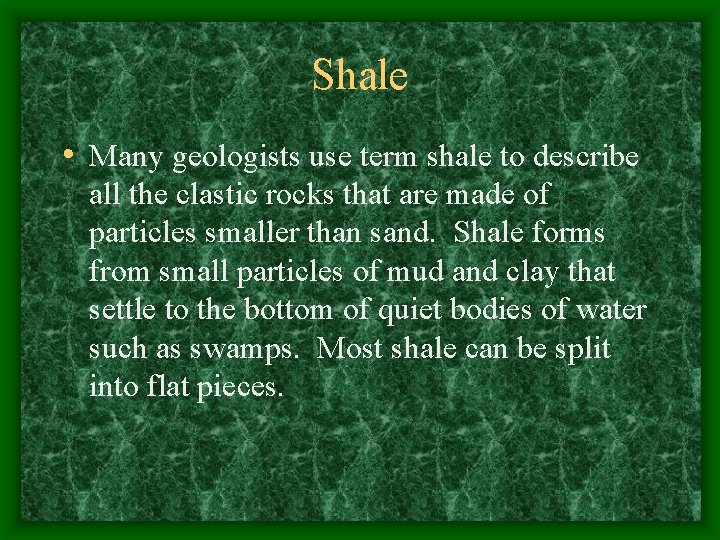 Shale

• Many geologists use term shale to describe all the clastic rocks that are made of particles smaller than sand. Shale forms from small particles of mud and clay that settle to the bottom of quiet bodies of water such as swamps. Most shale can be split into flat pieces.